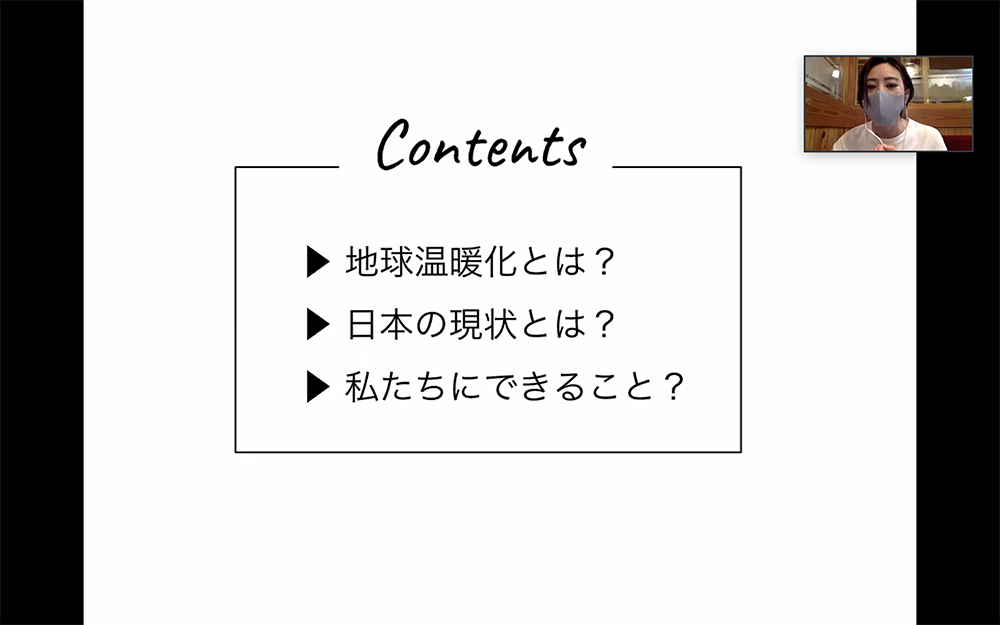 Contents

▶ 地球温暖化とは？

▶ 日本の現状とは？

▶ 私たちにできること？